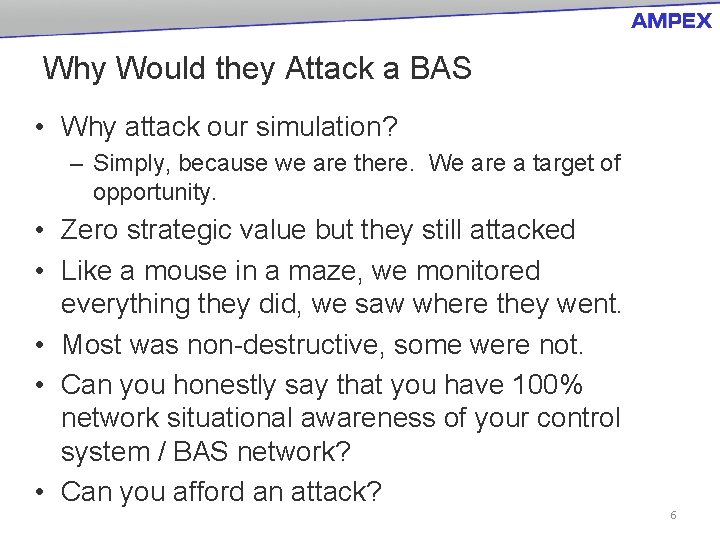 AMPEX

Why Would they Attack a BAS

• Why attack our simulation?
– Simply, because we are there. We are a target of opportunity.
• Zero strategic value but they still attacked
• Like a mouse in a maze, we monitored everything they did, we saw where they went.
• Most was non-destructive, some were not.
• Can you honestly say that you have 100% network situational awareness of your control system / BAS network?
• Can you afford an attack?

6